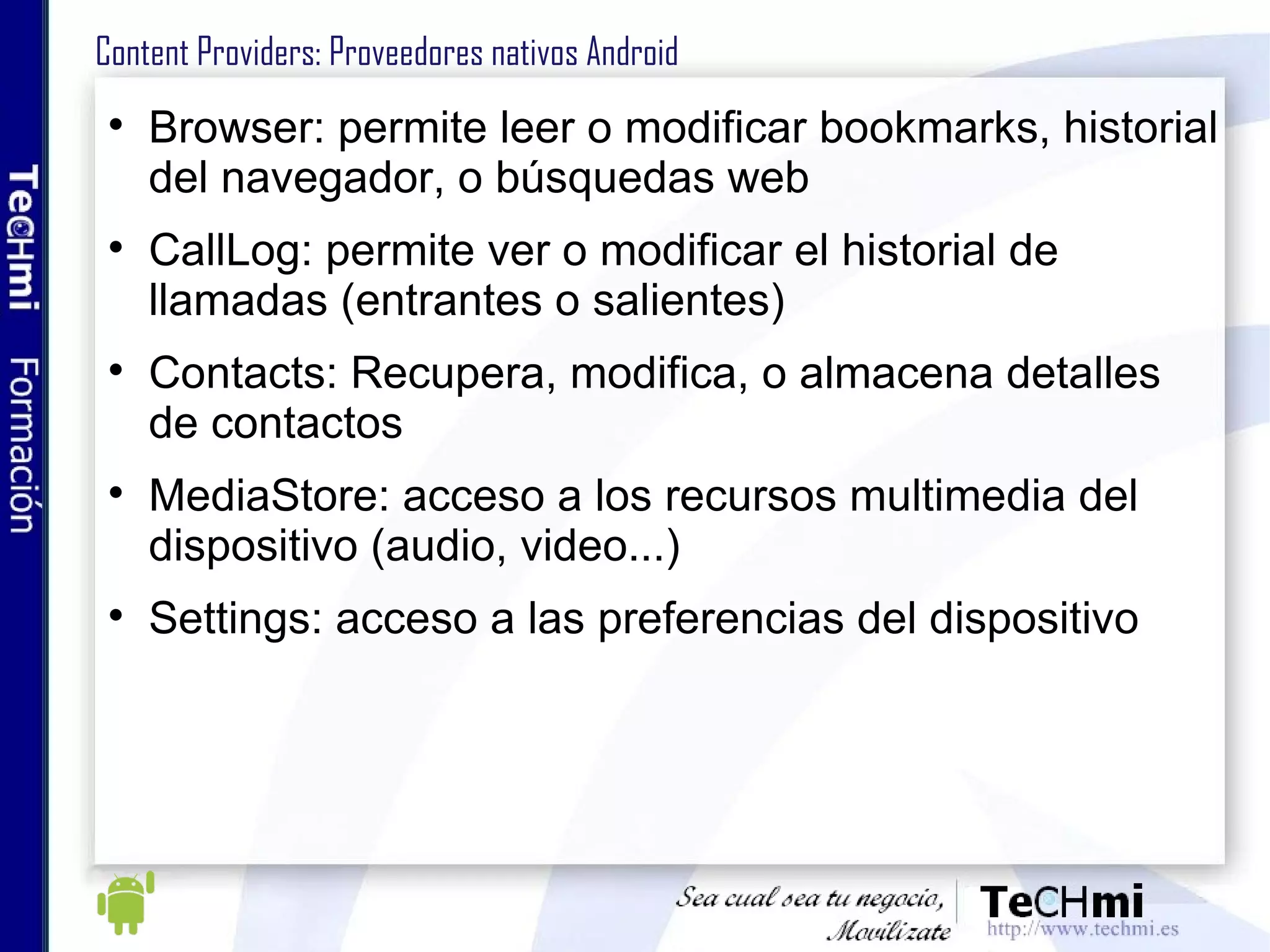 TeCHmi Formación

Content Providers: Proveedores nativos Android

• Browser: permite leer o modificar bookmarks, historial del navegador, o búsquedas web

• CallLog: permite ver o modificar el historial de llamadas (entrantes o salientes)

• Contacts: Recupera, modifica, o almacena detalles de contactos

• MediaStore: acceso a los recursos multimedia del dispositivo (audio, video...)

• Settings: acceso a las preferencias del dispositivo

Sea cual sea tu negocio, Movilízate

TeCHmi
http://www.techmi.es